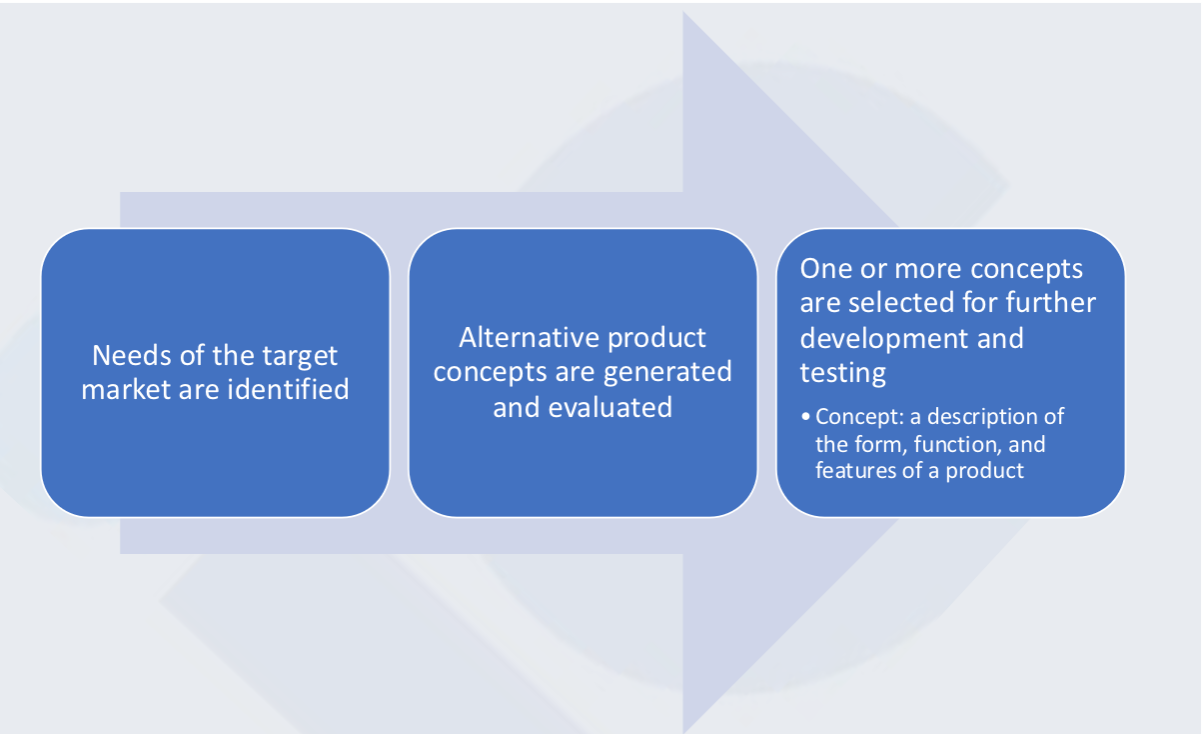 Needs of the target market are identified

Alternative product concepts are generated and evaluated

One or more concepts are selected for further development and testing

• Concept: a description of the form, function, and features of a product